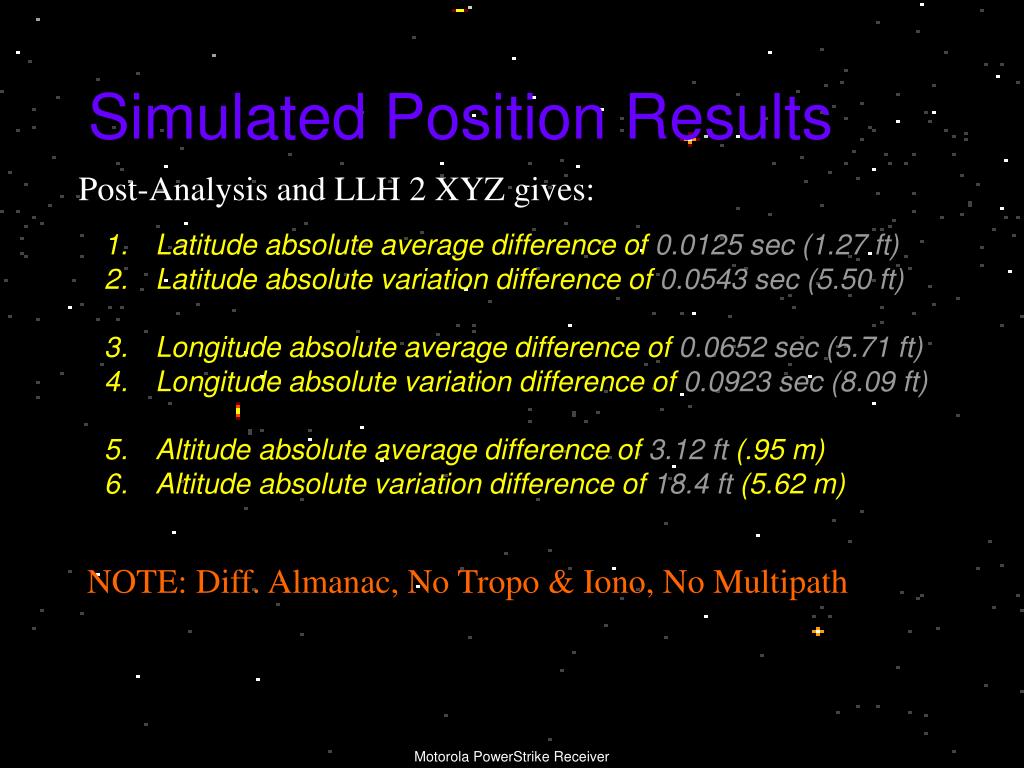 Simulated Position Results

Post-Analysis and LLH 2 XYZ gives:

1. Latitude absolute average difference of 0.0125 sec (1.27 ft)
2. Latitude absolute variation difference of 0.0543 sec (5.50 ft)

3. Longitude absolute average difference of 0.0652 sec (5.71 ft)
4. Longitude absolute variation difference of 0.0923 sec (8.09 ft)

5. Altitude absolute average difference of 3.12 ft (.95 m)
6. Altitude absolute variation difference of 18.4 ft (5.62 m)

NOTE: Diff. Almanac, No Tropo & Iono, No Multipath

Motorola PowerStrike Receiver